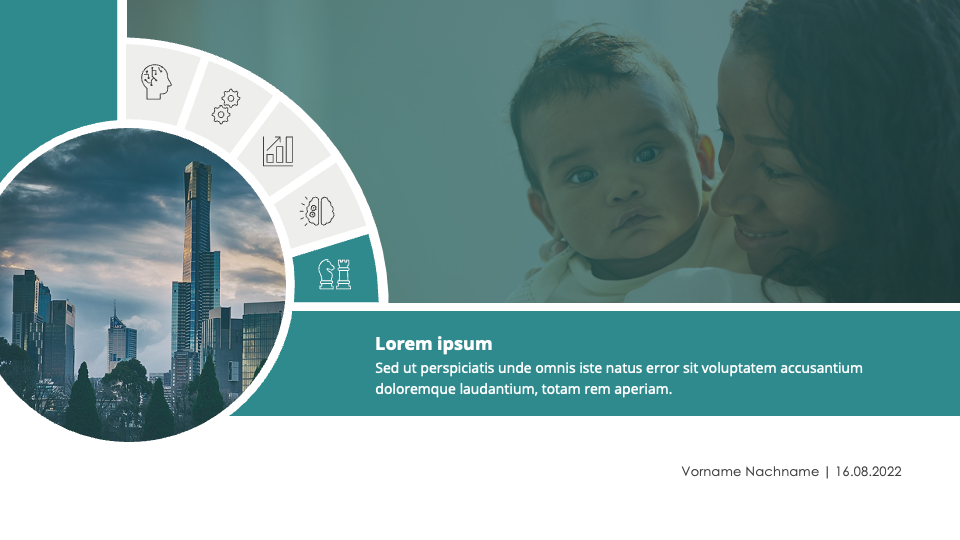 Lorem ipsum
Sed ut perspiciatis unde omnis iste natus error sit voluptatem accusantium doloremque laudantium, totam rem aperiam.

Vorname Nachname | 16.08.2022